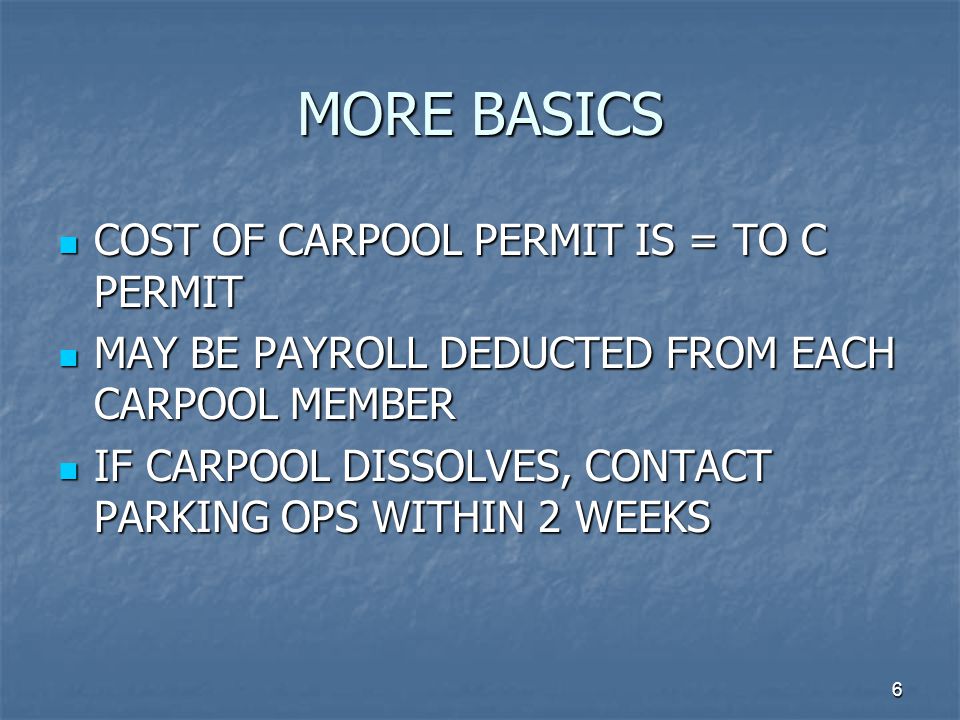 MORE BASICS

- COST OF CARPOOL PERMIT IS = TO C PERMIT
- MAY BE PAYROLL DEDUCTED FROM EACH CARPOOL MEMBER
- IF CARPOOL DISSOLVES, CONTACT PARKING OPS WITHIN 2 WEEKS

6